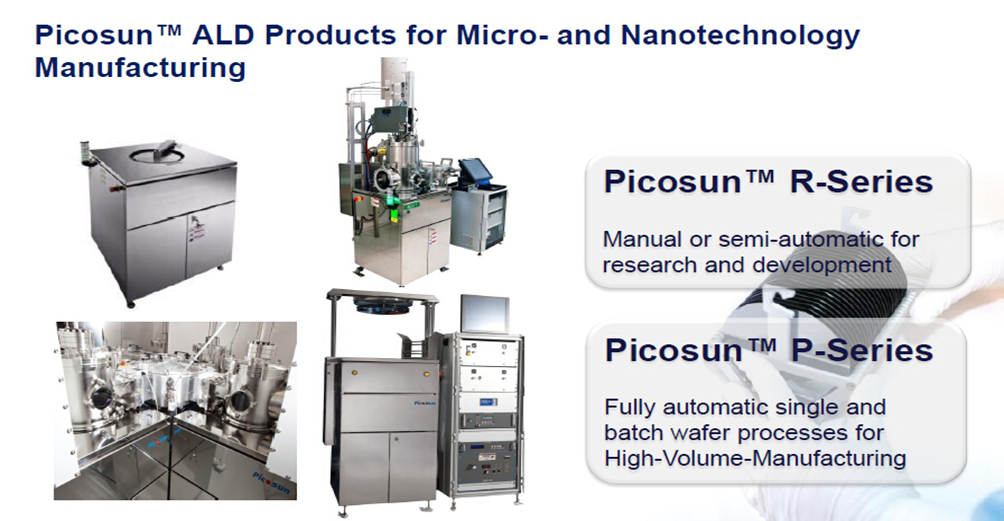 Picosun™ ALD Products for Micro- and Nanotechnology Manufacturing

Picosun™ R-Series

Manual or semi-automatic for research and development

Picosun™ P-Series

Fully automatic single and batch wafer processes for High-Volume-Manufacturing

Picosun

Picosun